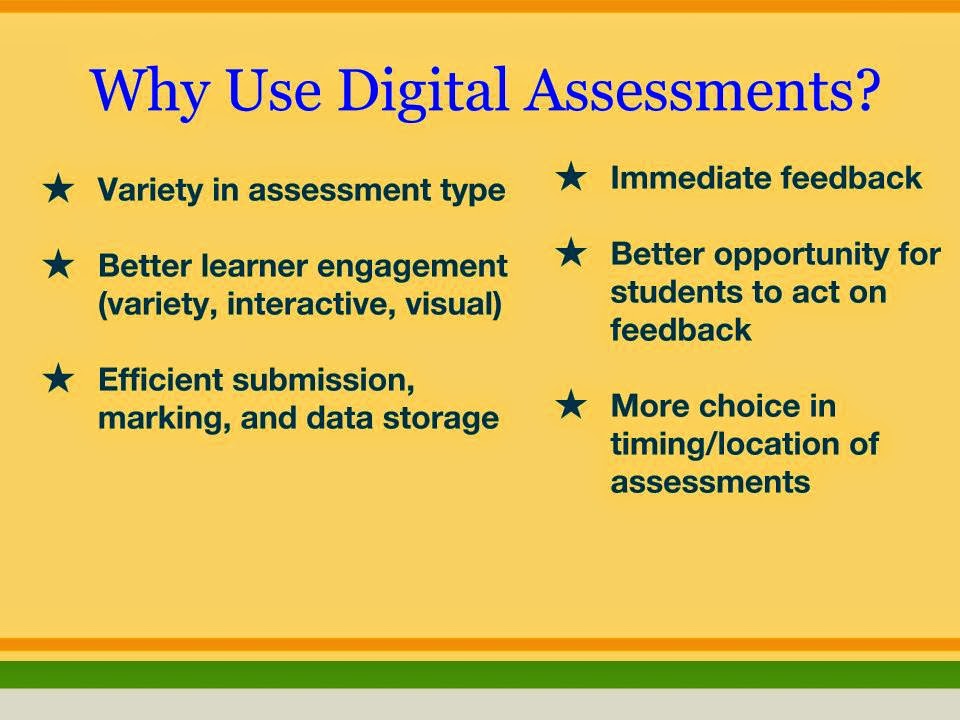 Why Use Digital Assessments?

★ Variety in assessment type

★ Better learner engagement (variety, interactive, visual)

★ Efficient submission, marking, and data storage

★ Immediate feedback

★ Better opportunity for students to act on feedback

★ More choice in timing/location of assessments